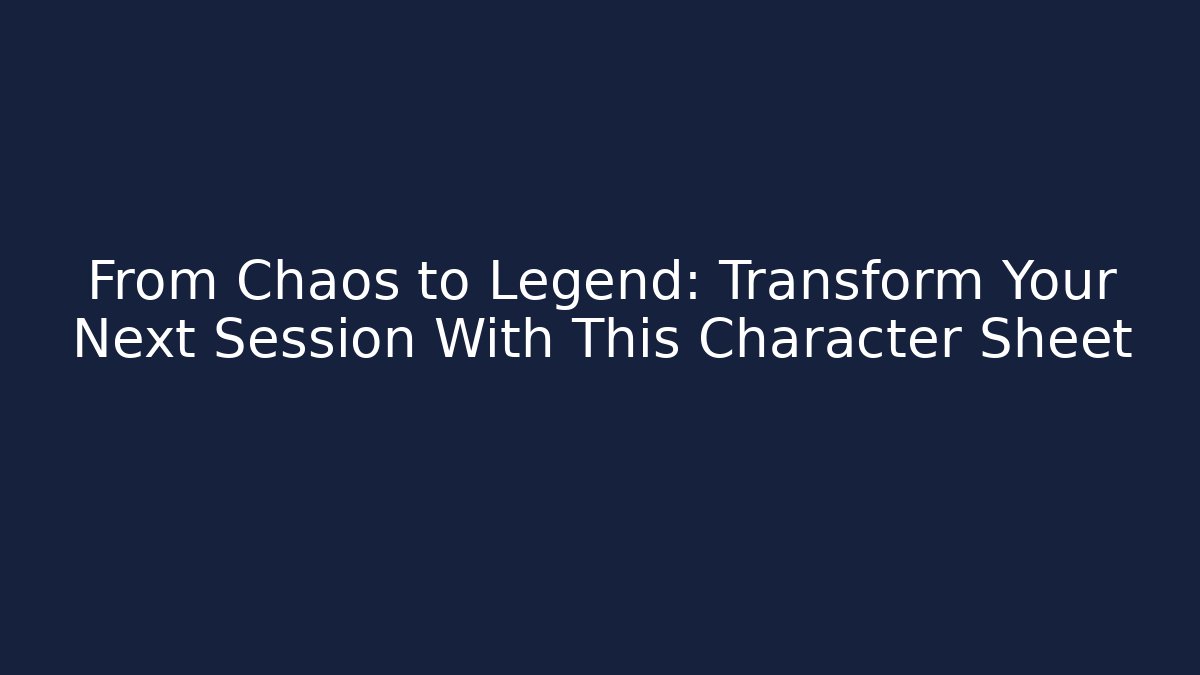 From Chaos to Legend: Transform Your Next Session With This Character Sheet